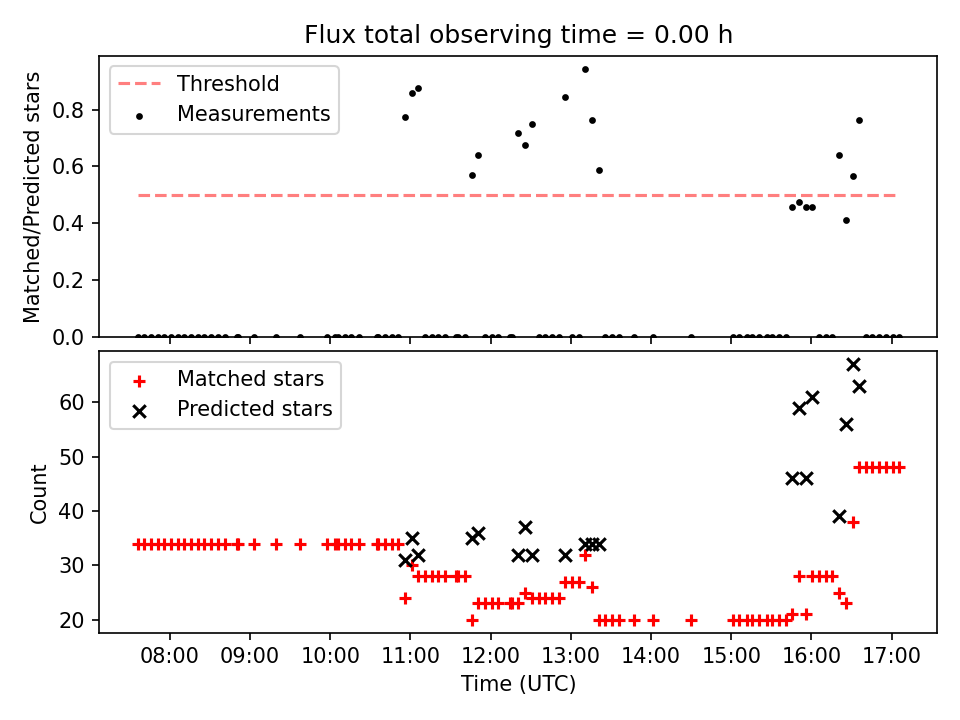 Flux total observing time = 0.00 h

Threshold
Measurements

Matched/Predicted stars

0.8
0.6
0.4
0.2
0.0

Matched stars
Predicted stars

Count

60
50
40
30
20

08:00
09:00
10:00
11:00
12:00
13:00
14:00
15:00
16:00
17:00

Time (UTC)